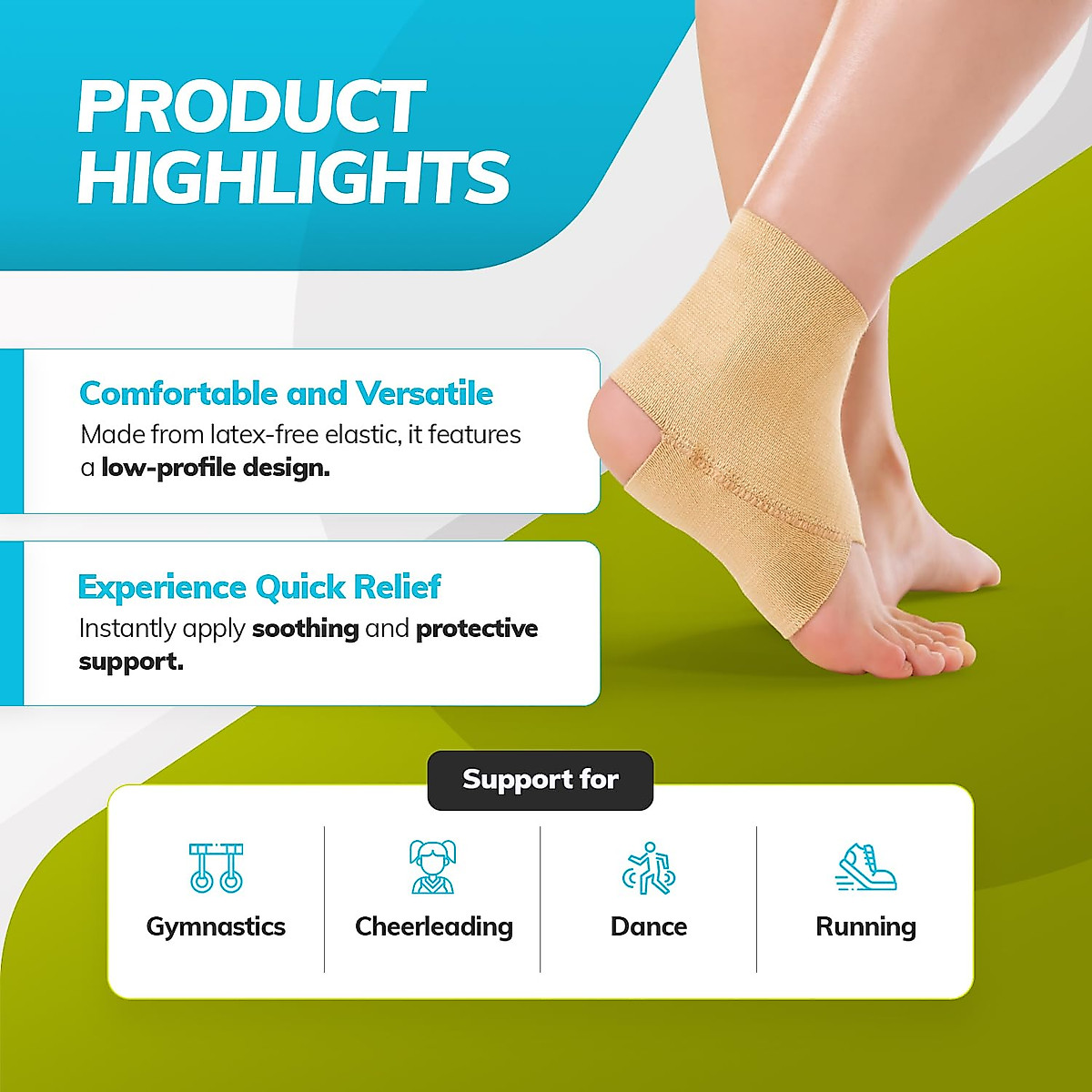 PRODUCT HIGHLIGHTS

Comfortable and Versatile
Made from latex-free elastic, it features a low-profile design.

Experience Quick Relief
Instantly apply soothing and protective support.

Support for

Gymnastics

Cheerleading

Dance

Running